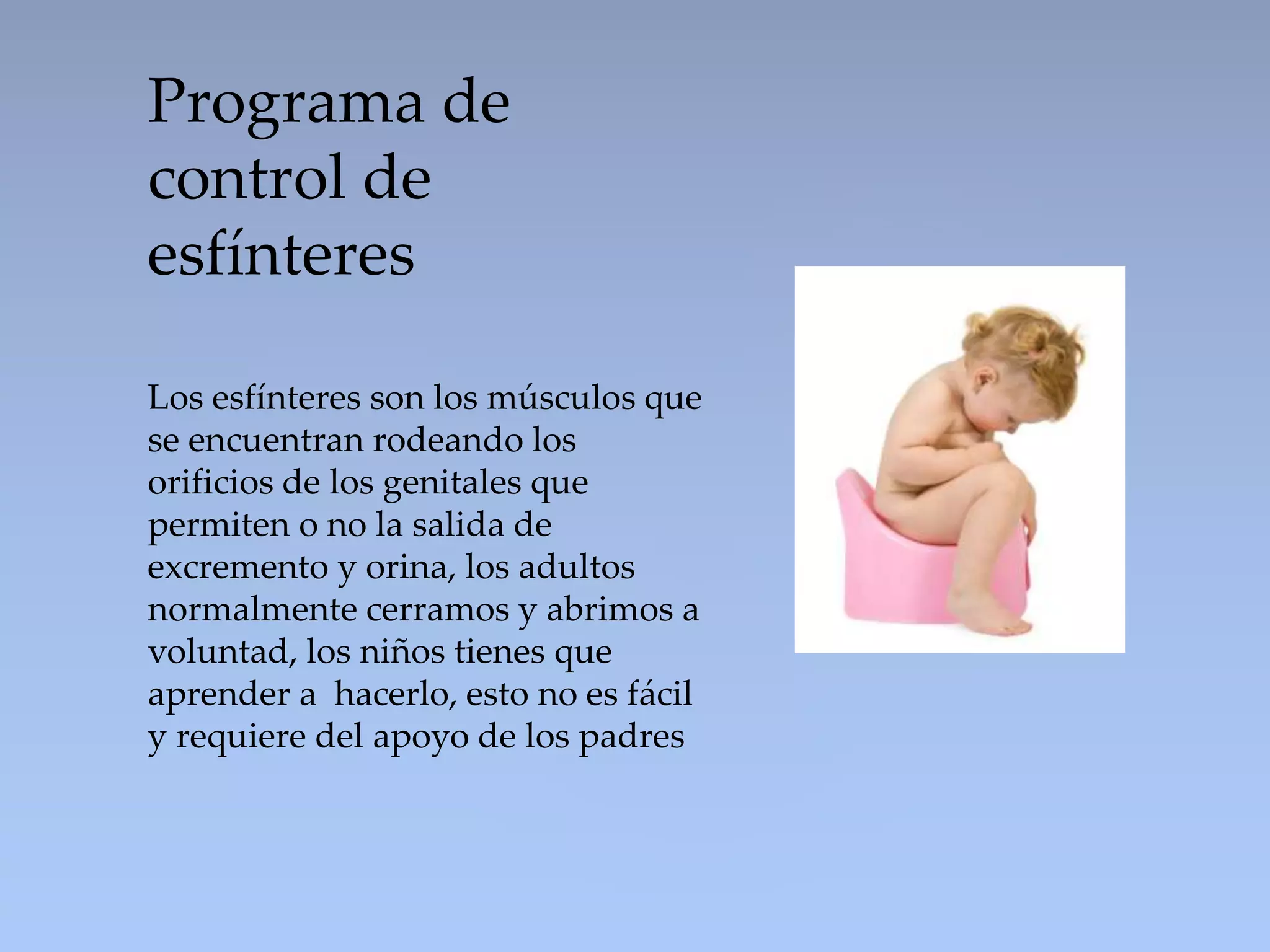 Programa de control de esfínteres

Los esfínteres son los músculos que se encuentran rodeando los orificios de los genitales que permiten o no la salida de excremento y orina, los adultos normalmente cerramos y abrimos a voluntad, los niños tienes que aprender a  hacerlo, esto no es fácil y requiere del apoyo de los padres